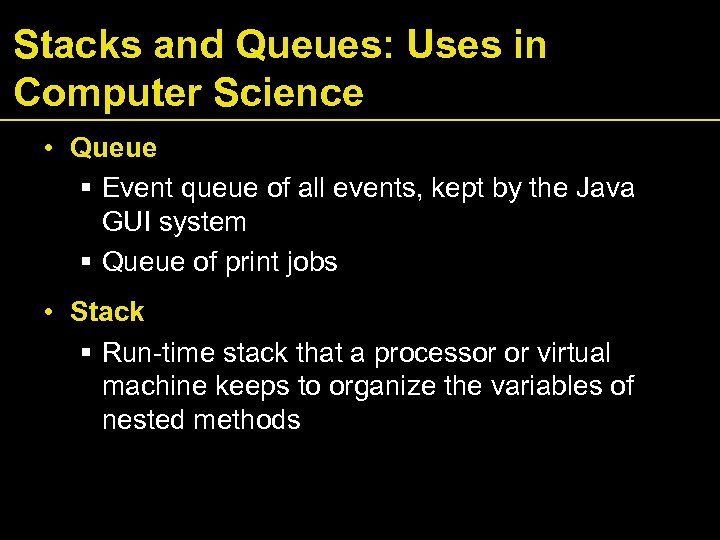 Stacks and Queues: Uses in Computer Science

• Queue
 ▪ Event queue of all events, kept by the Java GUI system
 ▪ Queue of print jobs

• Stack
 ▪ Run-time stack that a processor or virtual machine keeps to organize the variables of nested methods